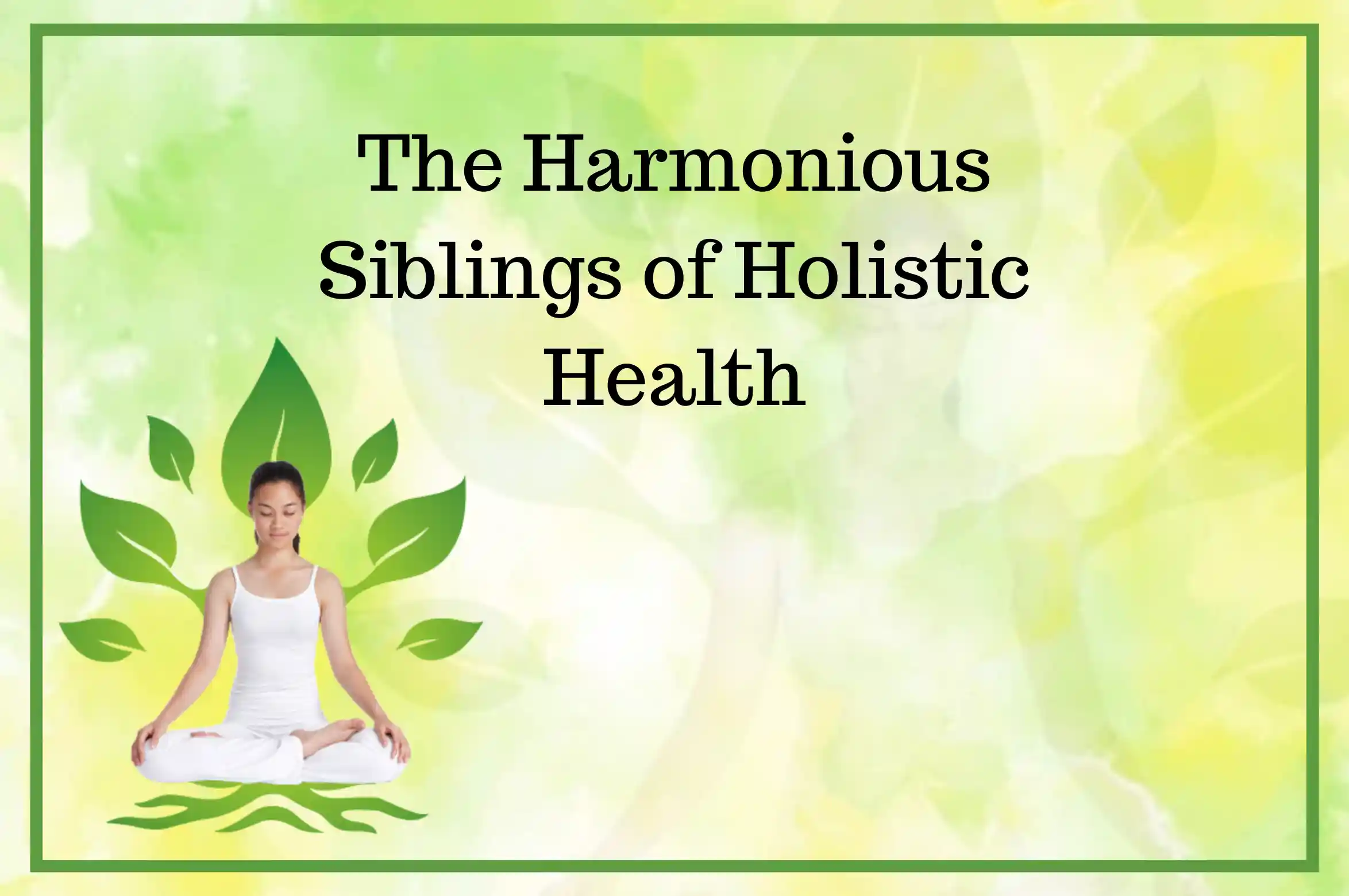 The Harmonious Siblings of Holistic Health